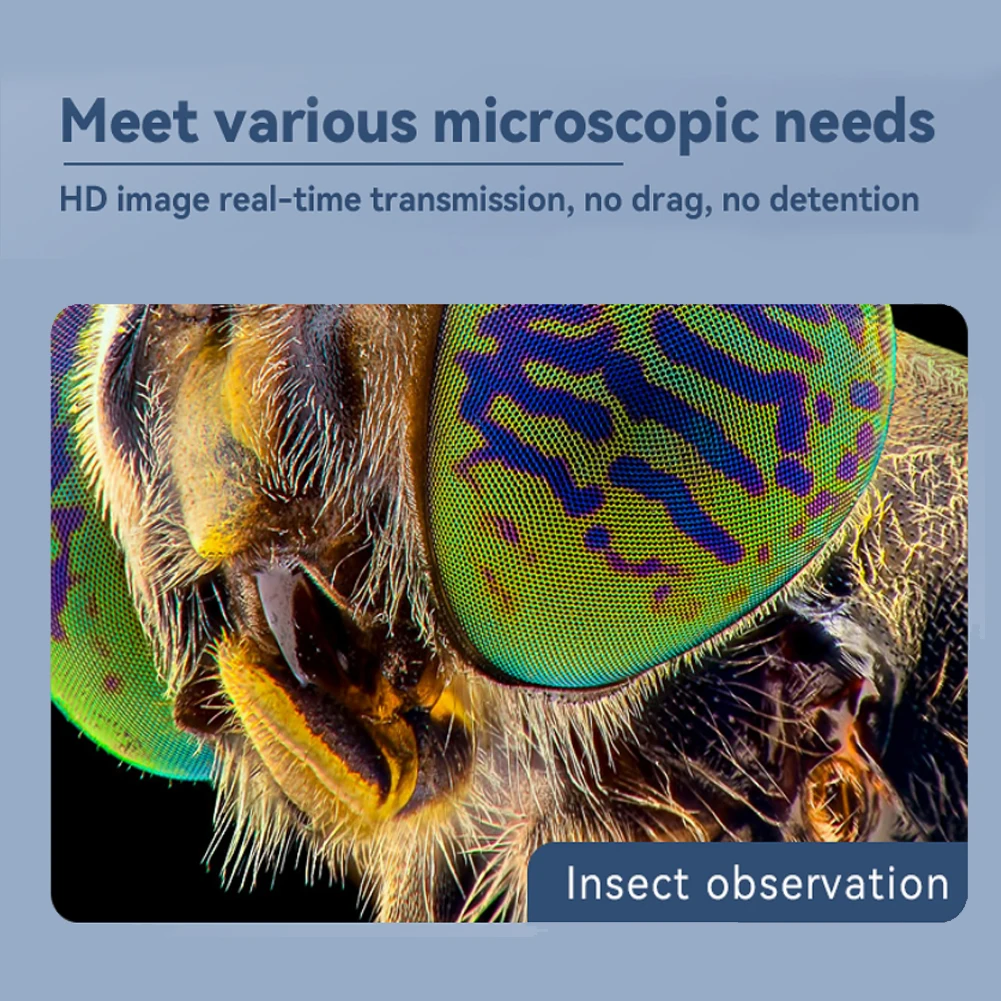 Meet various microscopic needs

HD image real-time transmission, no drag, no detention

Insect observation